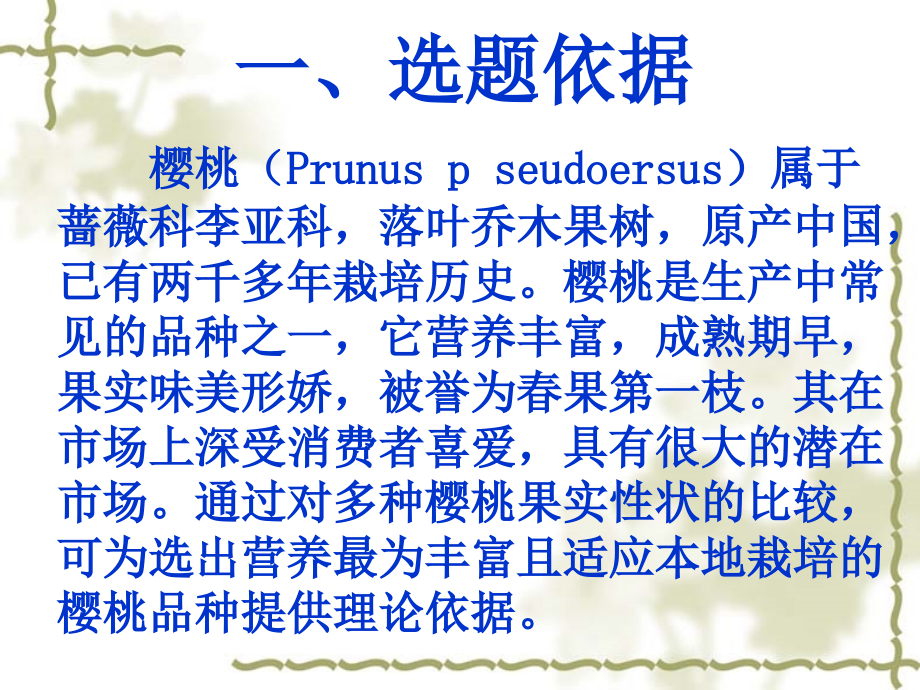 一、选题依据

樱桃（Prunus p seudoersus）属于蔷薇科李亚科，落叶乔木果树，原产中国，已有两千多年栽培历史。樱桃是生产中常见的品种之一，它营养丰富，成熟期早，果实味美形娇，被誉为春果第一枝。其在市场上深受消费者喜爱，具有很大的潜在市场。通过对多种樱桃果实性状的比较，可为选出营养最为丰富且适应本地栽培的樱桃品种提供理论依据。